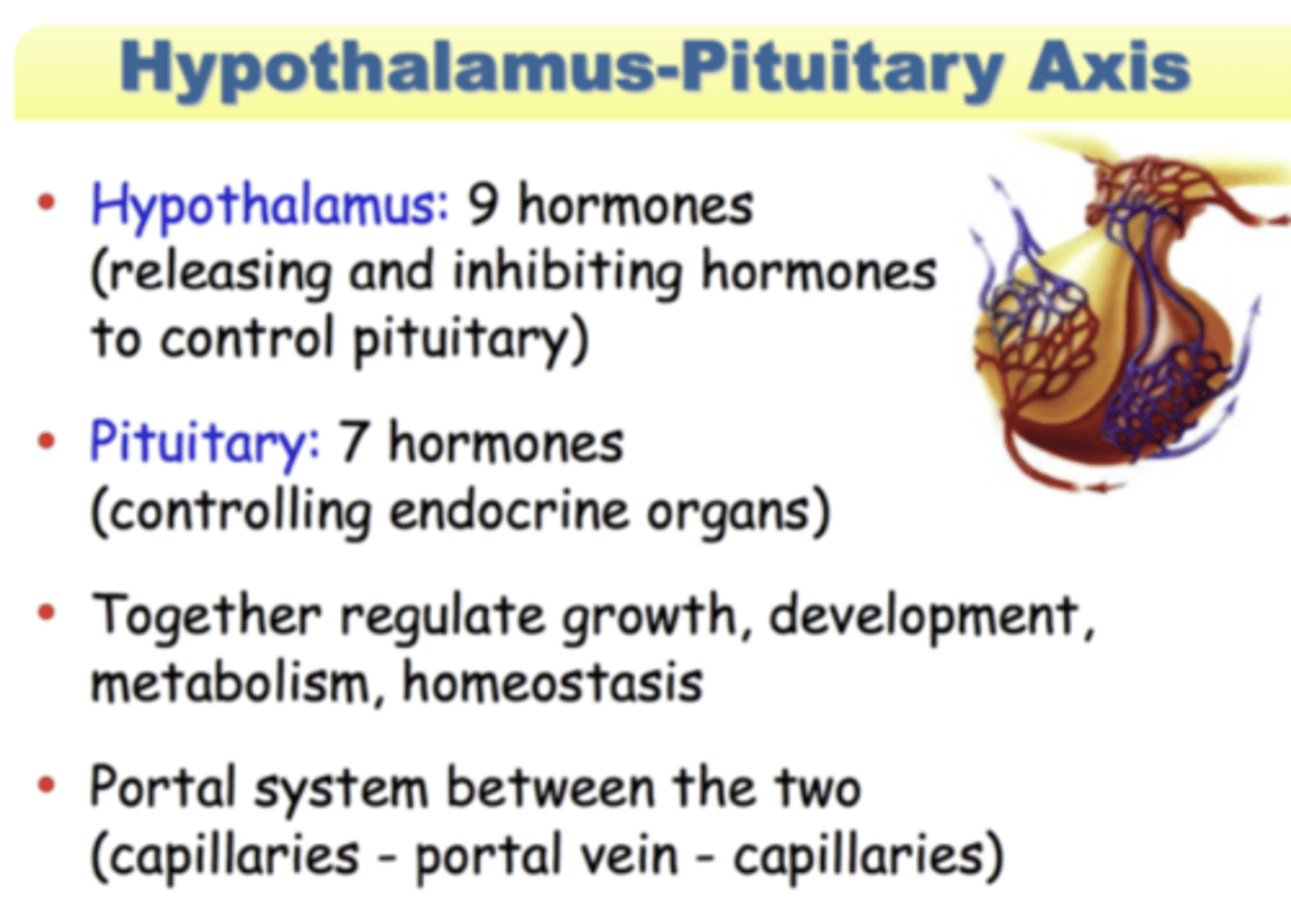 Hypothalamus-Pituitary Axis

• Hypothalamus: 9 hormones (releasing and inhibiting hormones to control pituitary)

• Pituitary: 7 hormones (controlling endocrine organs)

• Together regulate growth, development, metabolism, homeostasis

• Portal system between the two (capillaries - portal vein - capillaries)